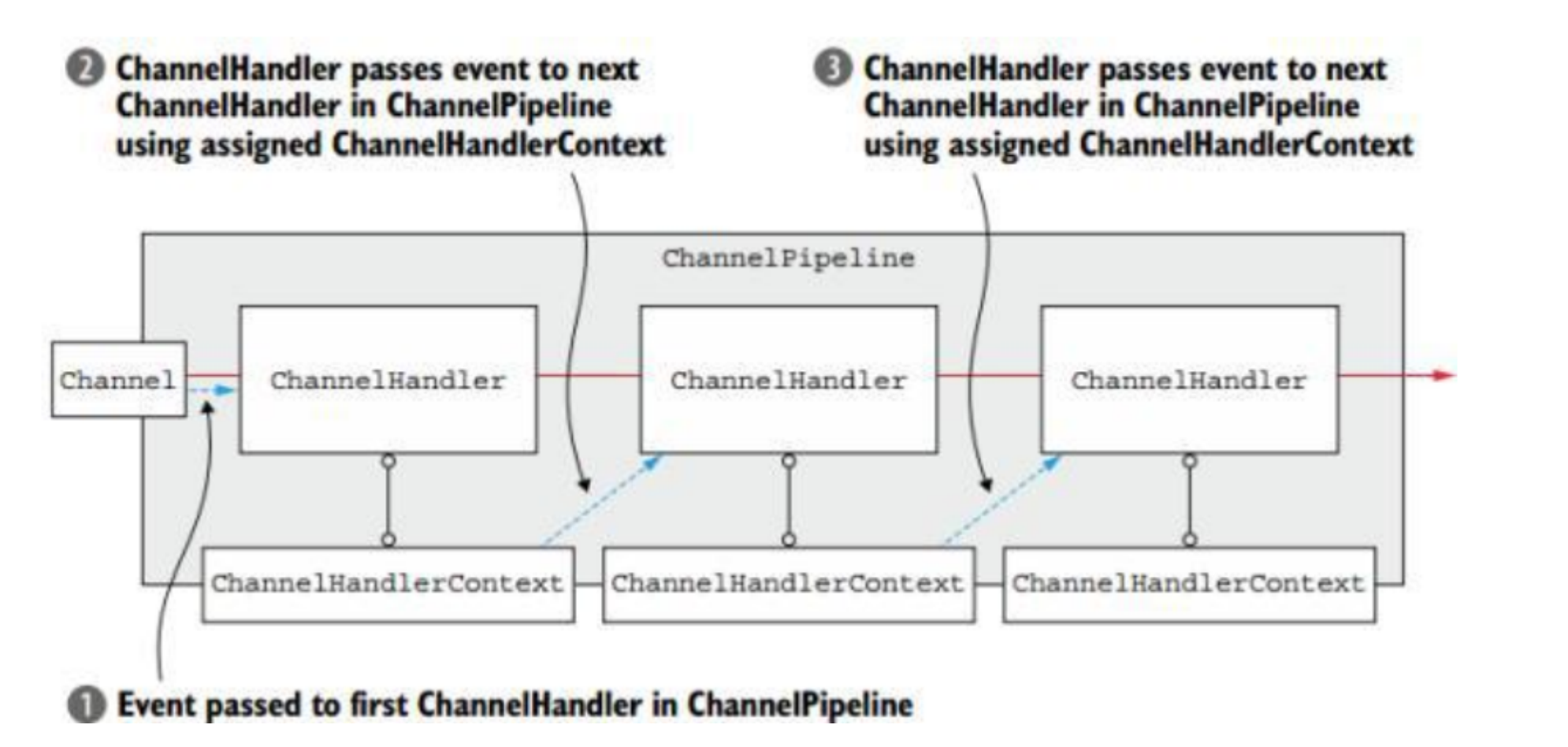 2 ChannelHandler passes event to next ChannelHandler in ChannelPipeline using assigned ChannelHandlerContext

3 ChannelHandler passes event to next ChannelHandler in ChannelPipeline using assigned ChannelHandlerContext

ChannelPipeline

Channel

ChannelHandler

ChannelHandler

ChannelHandler

ChannelHandlerContext

ChannelHandlerContext

ChannelHandlerContext

1 Event passed to first ChannelHandler in ChannelPipeline